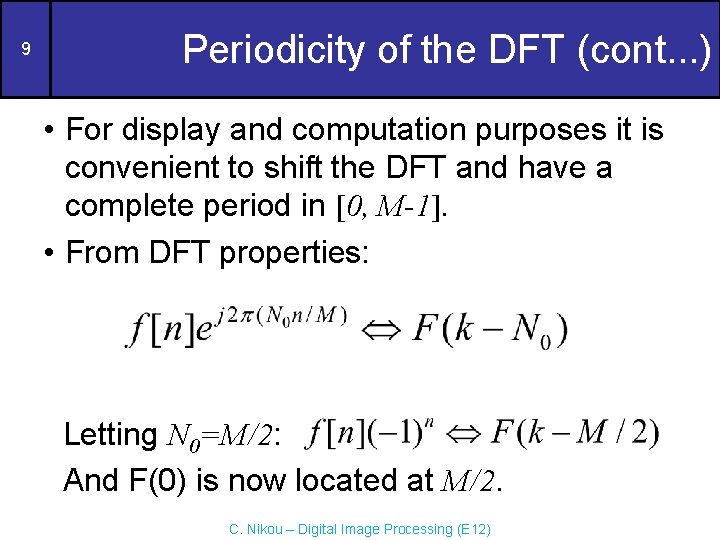 9

Periodicity of the DFT (cont...)

• For display and computation purposes it is convenient to shift the DFT and have a complete period in $[0, M-1]$.

• From DFT properties:

$f[n]e^{j2\pi(N_0 n/M)} \Leftrightarrow F(k-N_0)$

Letting $N_0=M/2$: $f[n](-1)^n \Leftrightarrow F(k-M/2)$

And F(0) is now located at $M/2$.

C. Nikou – Digital Image Processing (E12)